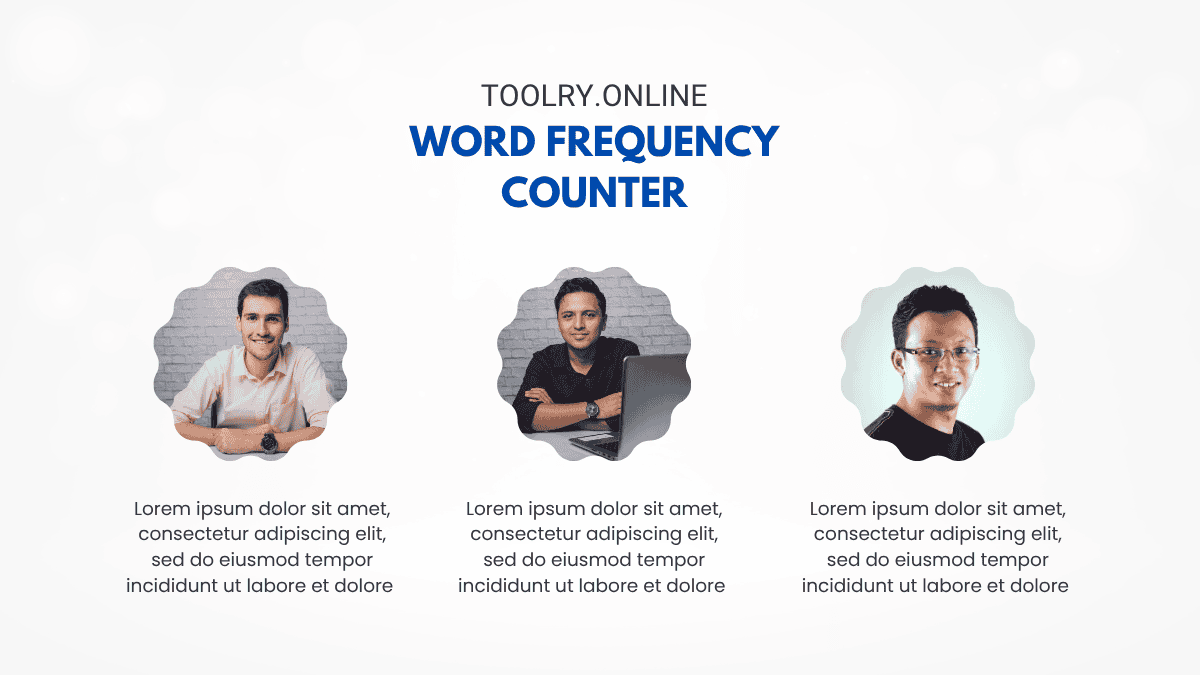 TOOLRY.ONLINE

WORD FREQUENCY COUNTER

Lorem ipsum dolor sit amet, consectetur adipiscing elit, sed do eiusmod tempor incididunt ut labore et dolore

Lorem ipsum dolor sit amet, consectetur adipiscing elit, sed do eiusmod tempor incididunt ut labore et dolore

Lorem ipsum dolor sit amet, consectetur adipiscing elit, sed do eiusmod tempor incididunt ut labore et dolore